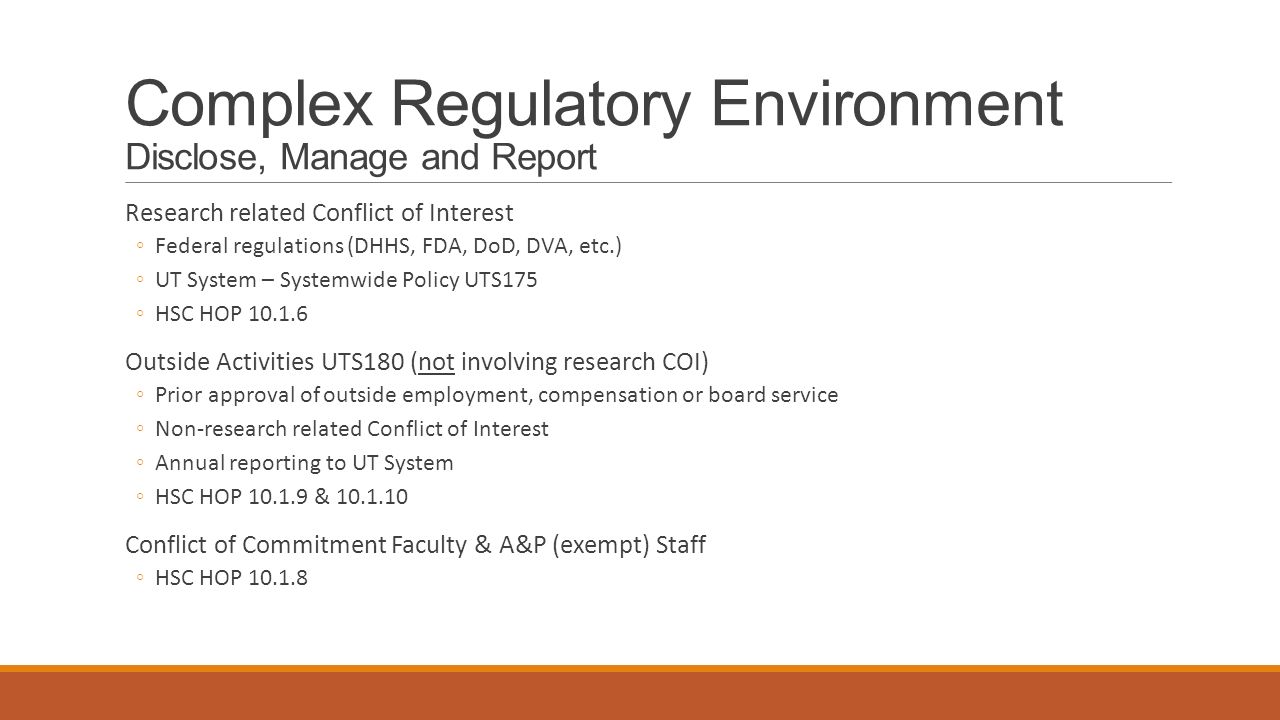 Complex Regulatory Environment
Disclose, Manage and Report

Research related Conflict of Interest
◦ Federal regulations (DHHS, FDA, DoD, DVA, etc.)
◦ UT System – Systemwide Policy UTS175
◦ HSC HOP 10.1.6

Outside Activities UTS180 (not involving research COI)
◦ Prior approval of outside employment, compensation or board service
◦ Non-research related Conflict of Interest
◦ Annual reporting to UT System
◦ HSC HOP 10.1.9 & 10.1.10

Conflict of Commitment Faculty & A&P (exempt) Staff
◦ HSC HOP 10.1.8